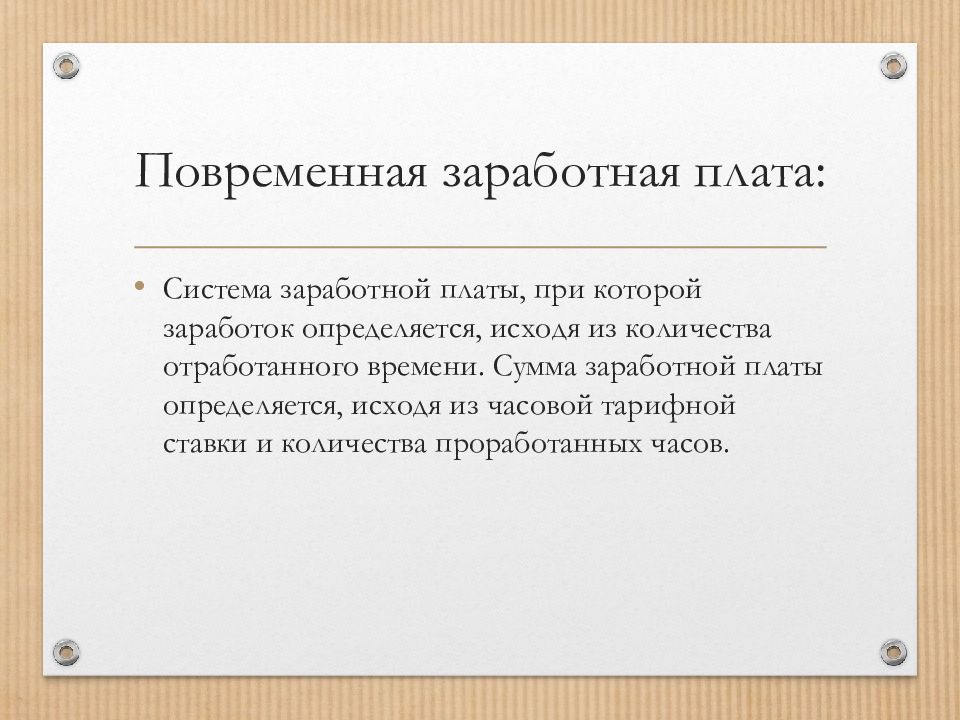 Повременная заработная плата:

• Система заработной платы, при которой заработок определяется, исходя из количества отработанного времени. Сумма заработной платы определяется, исходя из часовой тарифной ставки и количества проработанных часов.